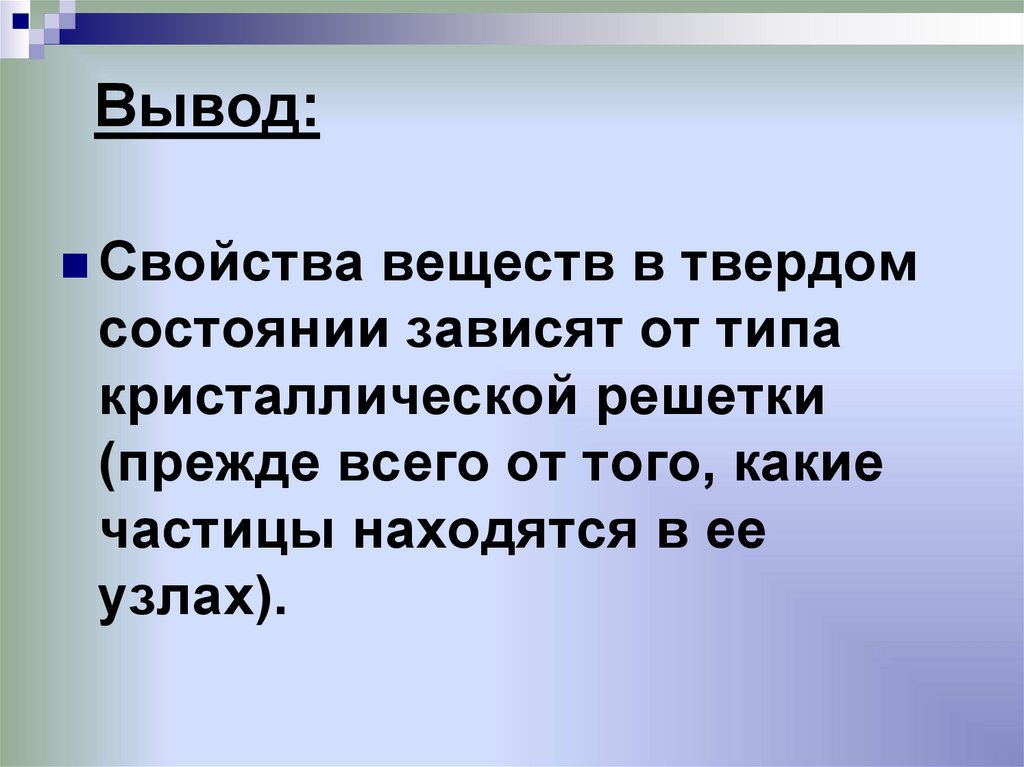 Вывод:

Свойства веществ в твердом состоянии зависят от типа кристаллической решетки (прежде всего от того, какие частицы находятся в ее узлах).